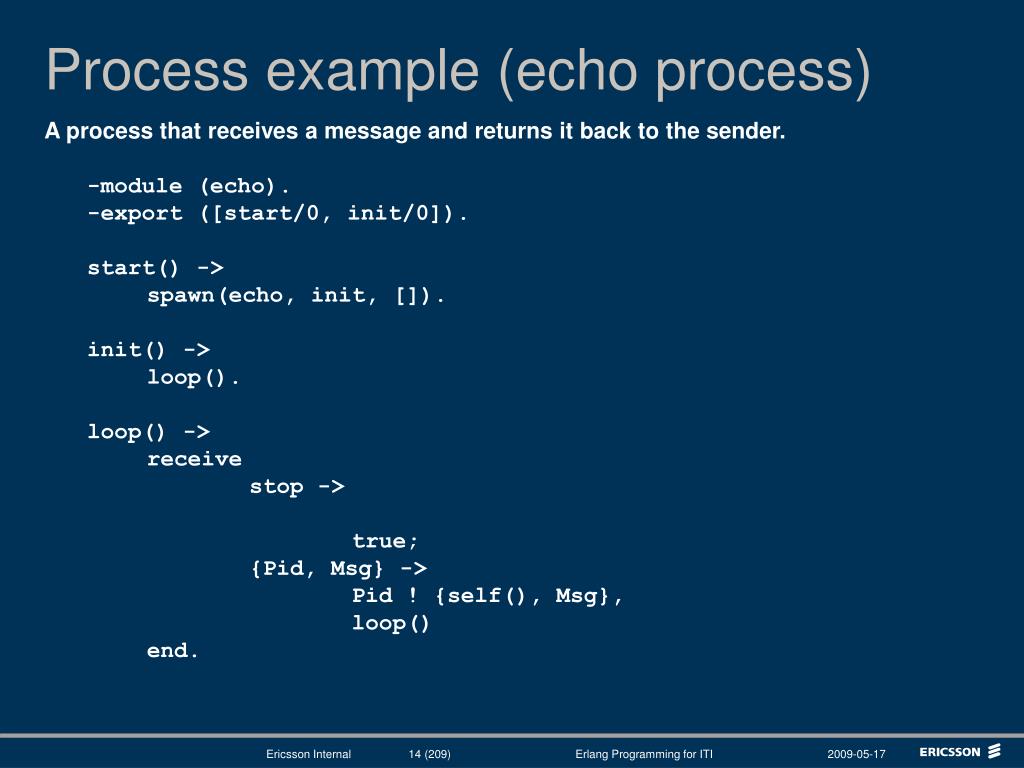 Process example (echo process)

A process that receives a message and returns it back to the sender.

-module (echo).
-export ([start/0, init/0]).

start() ->
spawn(echo, init, []).

init() ->
loop().

loop() ->
receive
stop ->

true;
{Pid, Msg} ->
Pid ! {self(), Msg},
loop()
end.

Ericsson Internal 14 (209) Erlang Programming for ITI 2009-05-17 ERICSSON